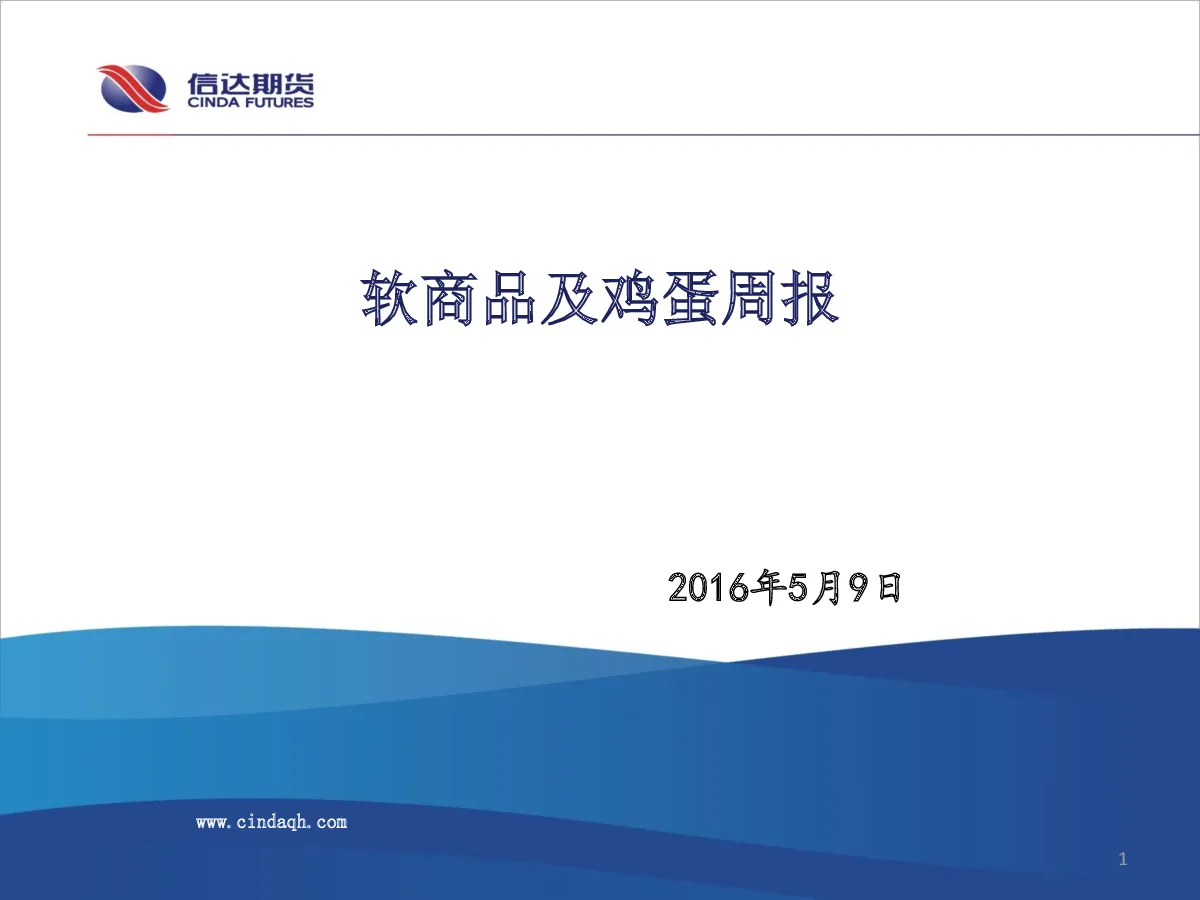 信达期货
CINDA FUTURES

软商品及鸡蛋周报

2016年5月9日

www.cindaqh.com

1